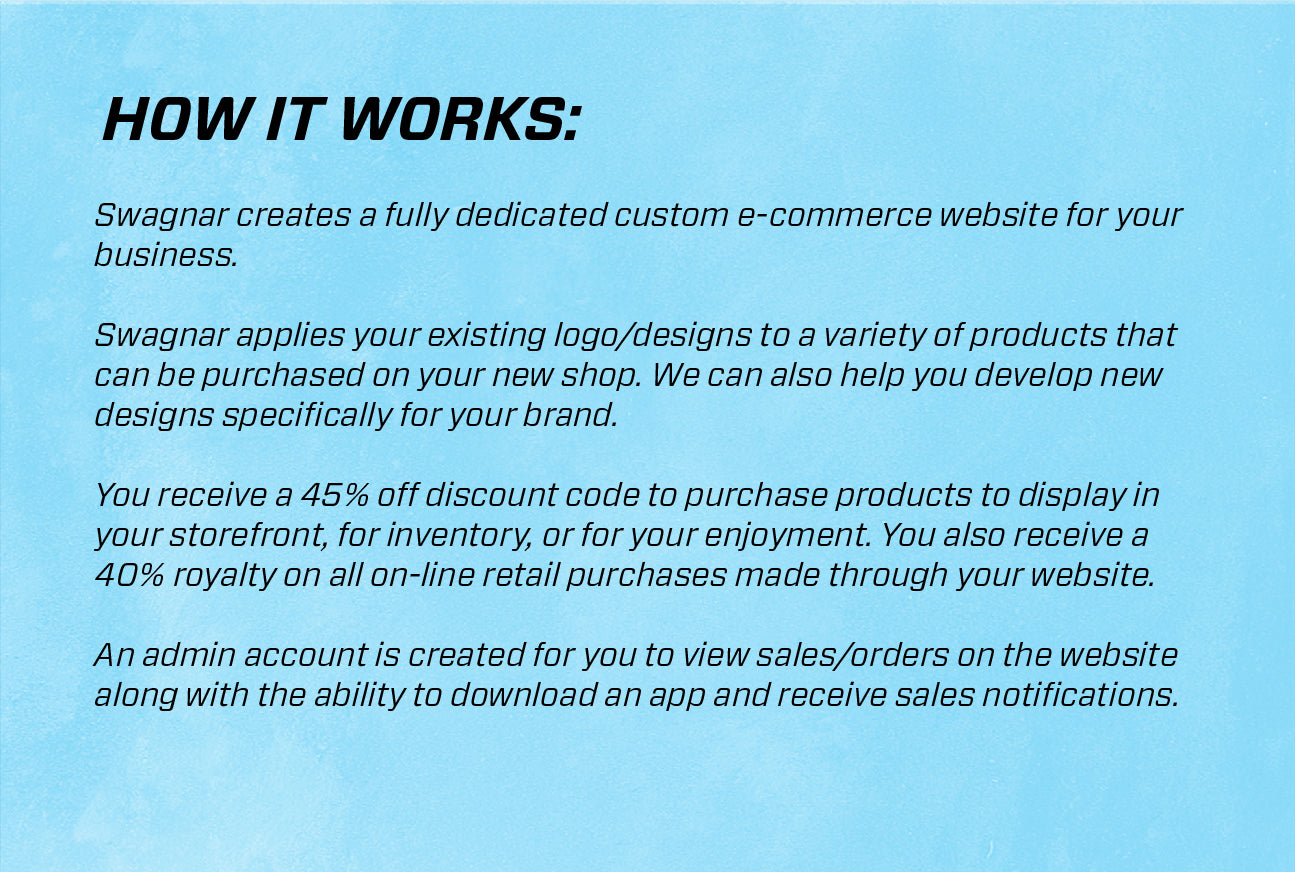 HOW IT WORKS:

Swagnar creates a fully dedicated custom e-commerce website for your business.

Swagnar applies your existing logo/designs to a variety of products that can be purchased on your new shop. We can also help you develop new designs specifically for your brand.

You receive a 45% off discount code to purchase products to display in your storefront, for inventory, or for your enjoyment. You also receive a 40% royalty on all on-line retail purchases made through your website.

An admin account is created for you to view sales/orders on the website along with the ability to download an app and receive sales notifications.